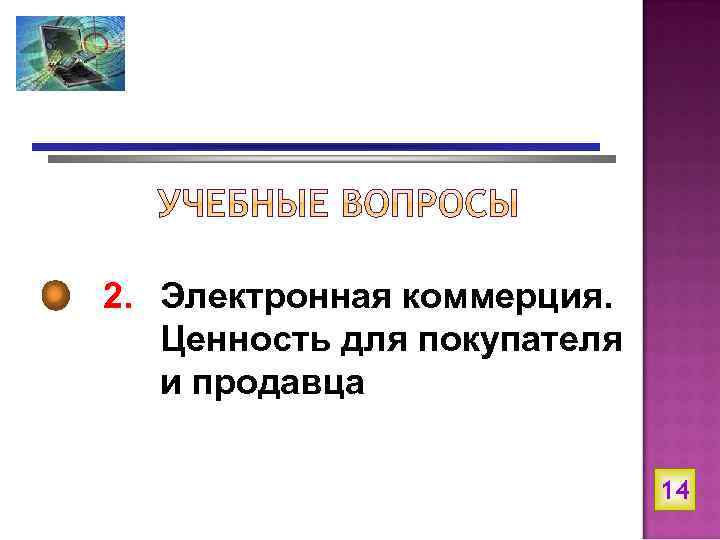 УЧЕБНЫЕ ВОПРОСЫ

2. Электронная коммерция. Ценность для покупателя и продавца

14